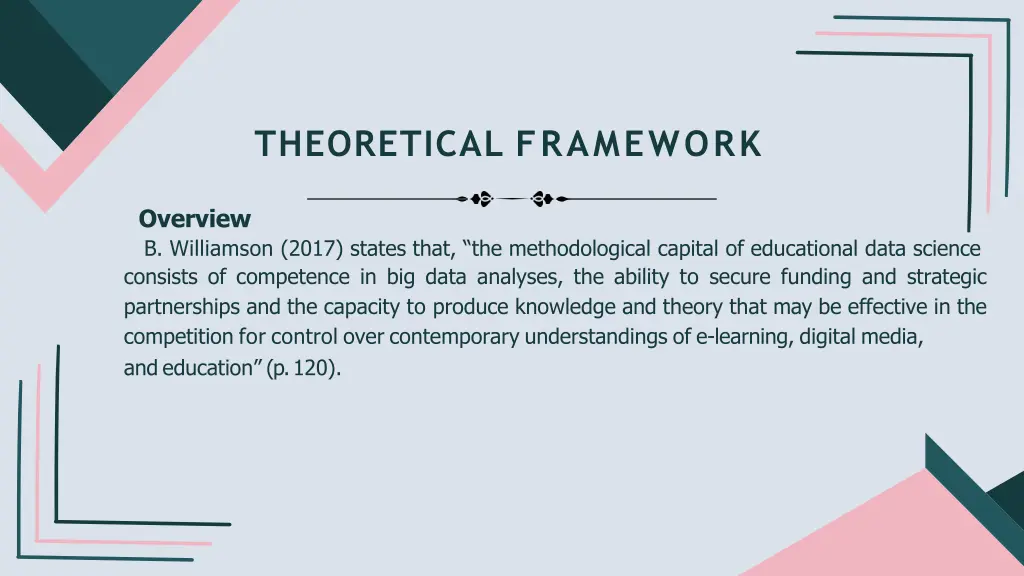 THEORETICAL FRAMEWORK

Overview

B. Williamson (2017) states that, “the methodological capital of educational data science consists of competence in big data analyses, the ability to secure funding and strategic partnerships and the capacity to produce knowledge and theory that may be effective in the competition for control over contemporary understandings of e-learning, digital media, and education” (p. 120).